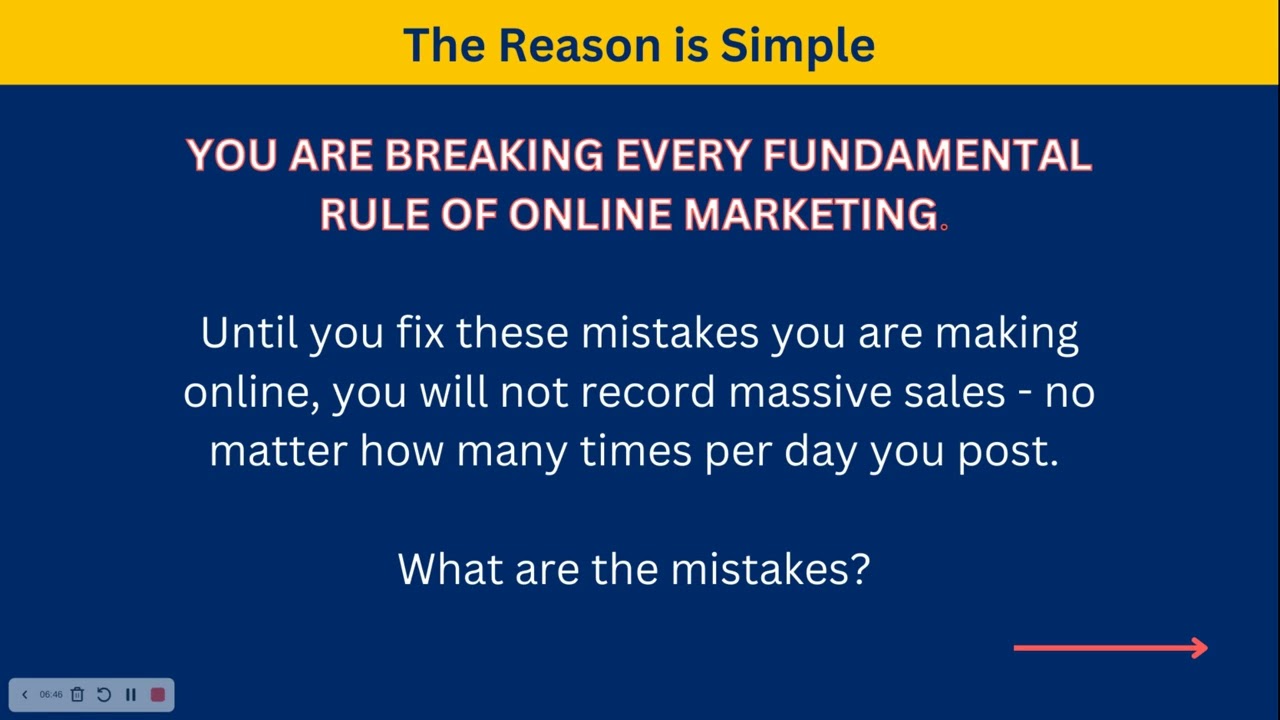 The Reason is Simple

YOU ARE BREAKING EVERY FUNDAMENTAL RULE OF ONLINE MARKETING.

Until you fix these mistakes you are making online, you will not record massive sales - no matter how many times per day you post.

What are the mistakes?

06:46